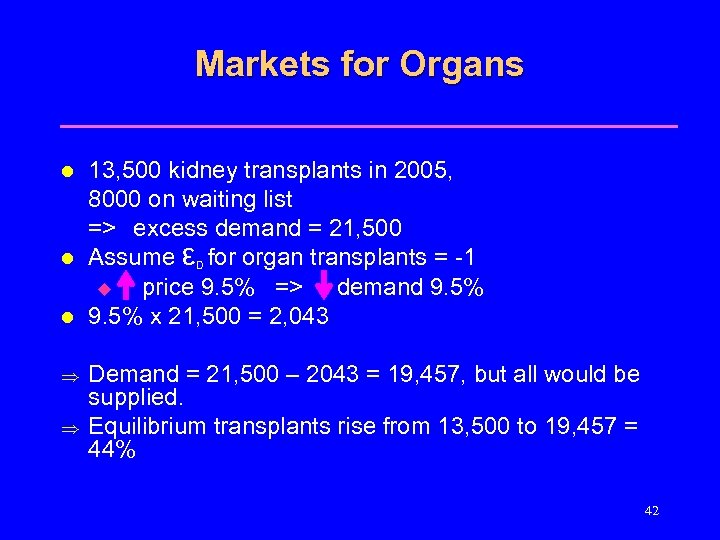 Markets for Organs

- 13,500 kidney transplants in 2005, 8000 on waiting list => excess demand = 21,500
- Assume $\varepsilon_D$ for organ transplants = -1
  - ↑ price 9.5% => ↓ demand 9.5%
- 9.5% x 21,500 = 2,043

⇒ Demand = 21,500 – 2043 = 19,457, but all would be supplied.
⇒ Equilibrium transplants rise from 13,500 to 19,457 = 44%

42